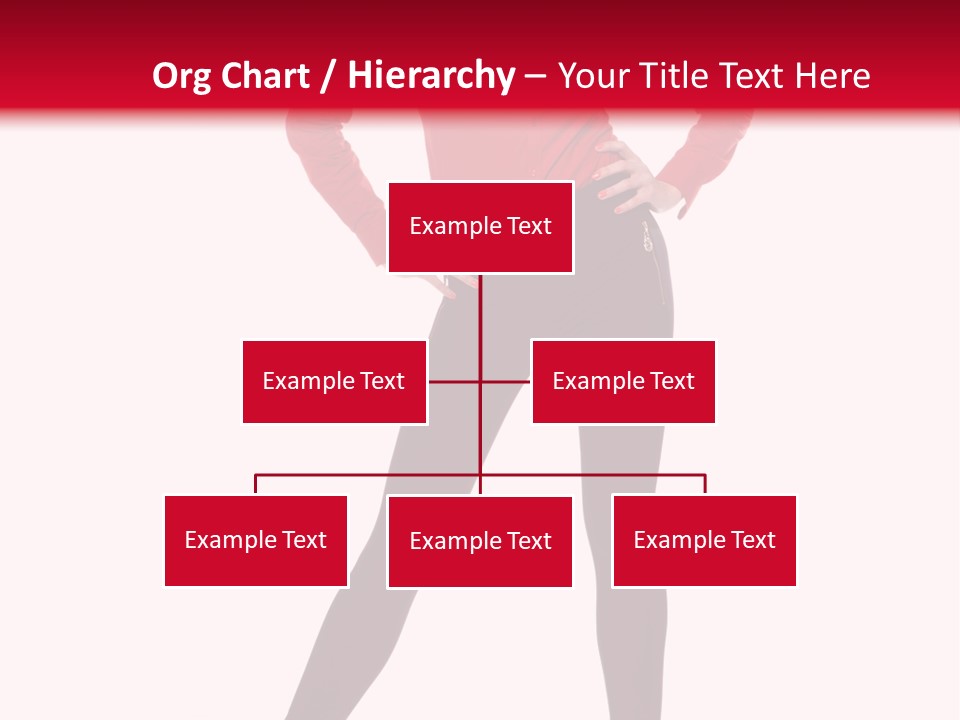 Org Chart / Hierarchy – Your Title Text Here

Example Text

Example Text

Example Text

Example Text

Example Text

Example Text